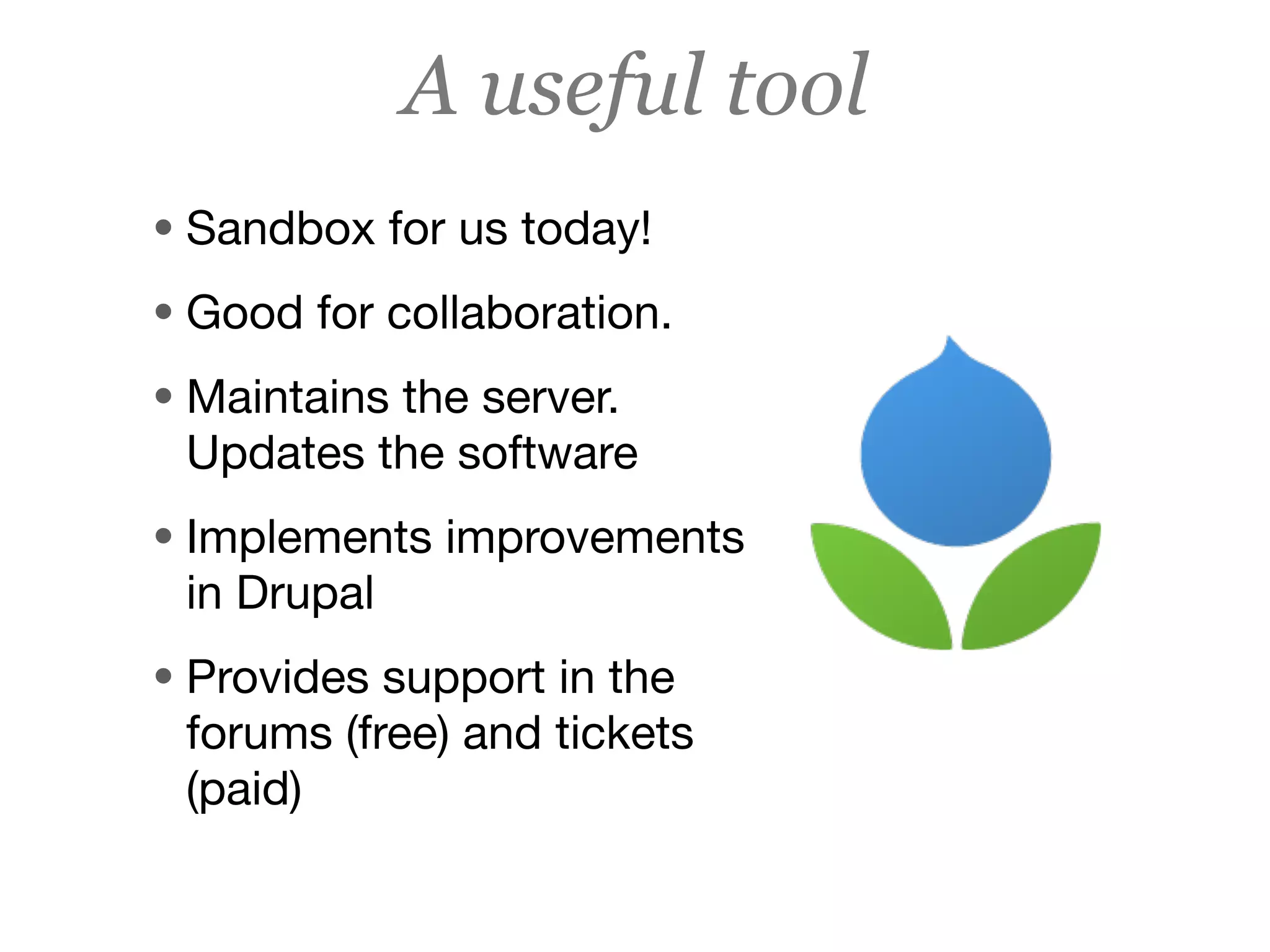 A useful tool

• Sandbox for us today!

• Good for collaboration.

• Maintains the server. Updates the software

• Implements improvements in Drupal

• Provides support in the forums (free) and tickets (paid)